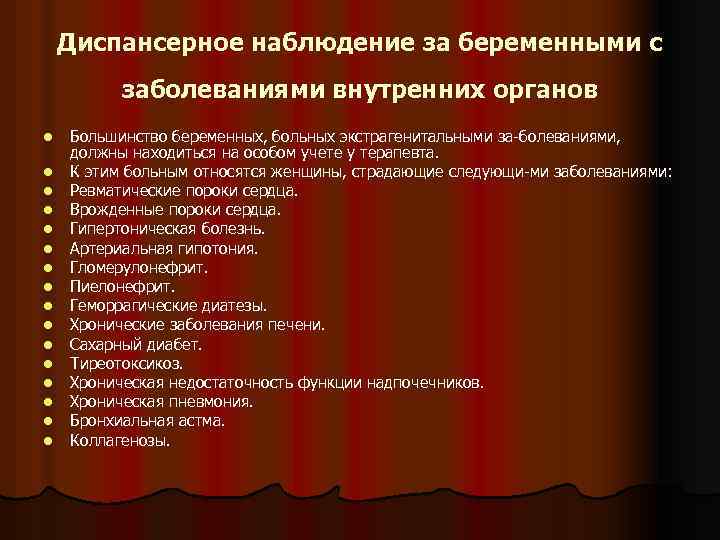 Диспансерное наблюдение за беременными с заболеваниями внутренних органов

- Большинство беременных, больных экстрагенитальными за-болеваниями, должны находиться на особом учете у терапевта.
- К этим больным относятся женщины, страдающие следующи-ми заболеваниями:
- Ревматические пороки сердца.
- Врожденные пороки сердца.
- Гипертоническая болезнь.
- Артериальная гипотония.
- Гломерулонефрит.
- Пиелонефрит.
- Геморрагические диатезы.
- Хронические заболевания печени.
- Сахарный диабет.
- Тиреотоксикоз.
- Хроническая недостаточность функции надпочечников.
- Хроническая пневмония.
- Бронхиальная астма.
- Коллагенозы.